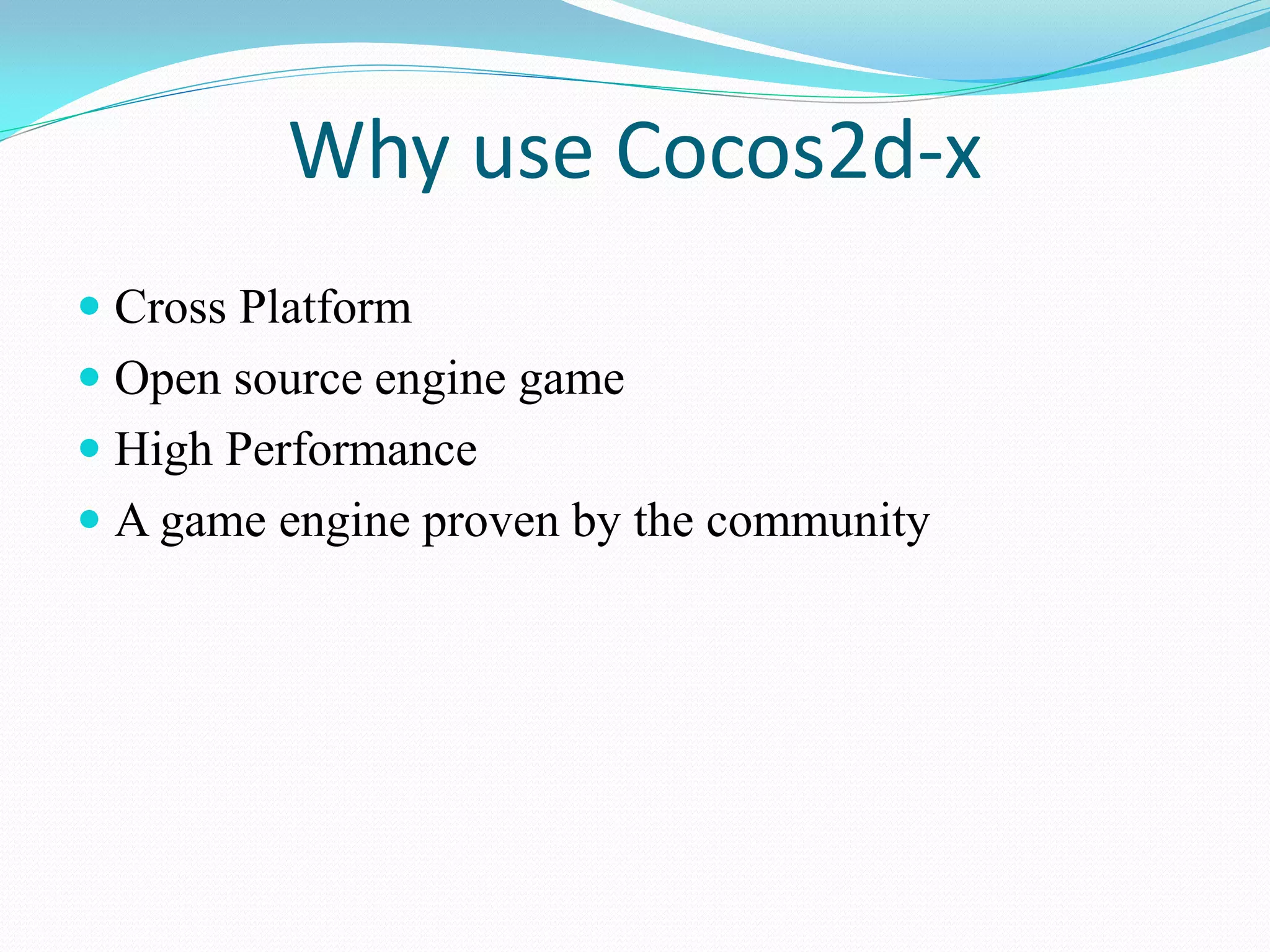 Why use Cocos2d-x

- Cross Platform
- Open source engine game
- High Performance
- A game engine proven by the community